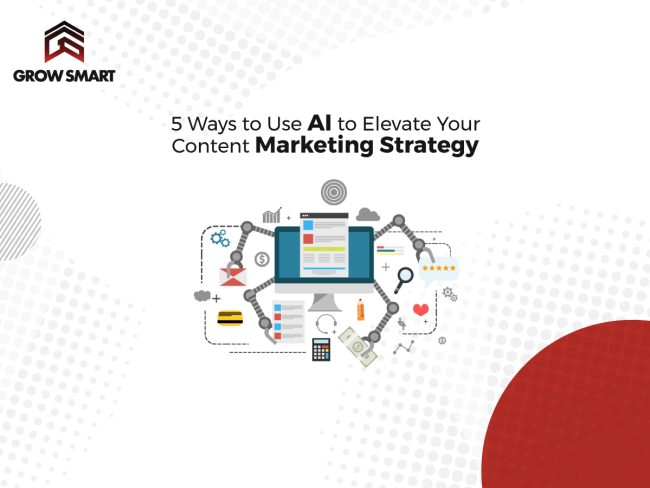 GROW SMART

5 Ways to Use AI to Elevate Your Content Marketing Strategy